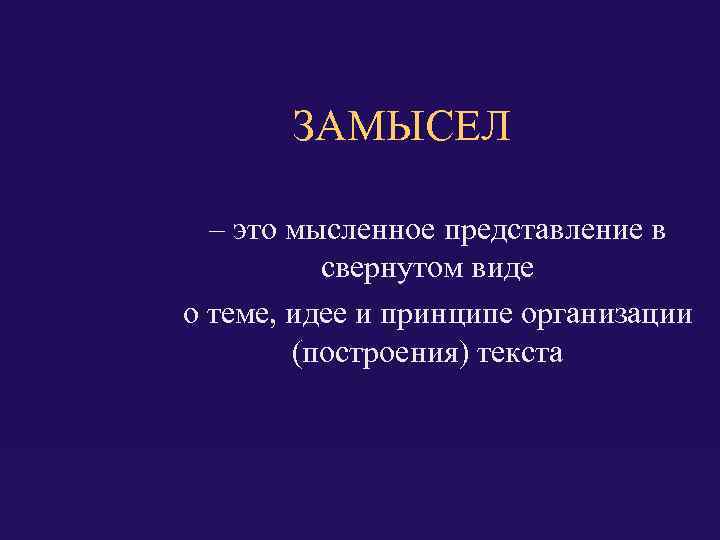 ЗАМЫСЕЛ

– это мысленное представление в свернутом виде

о теме, идее и принципе организации (построения) текста